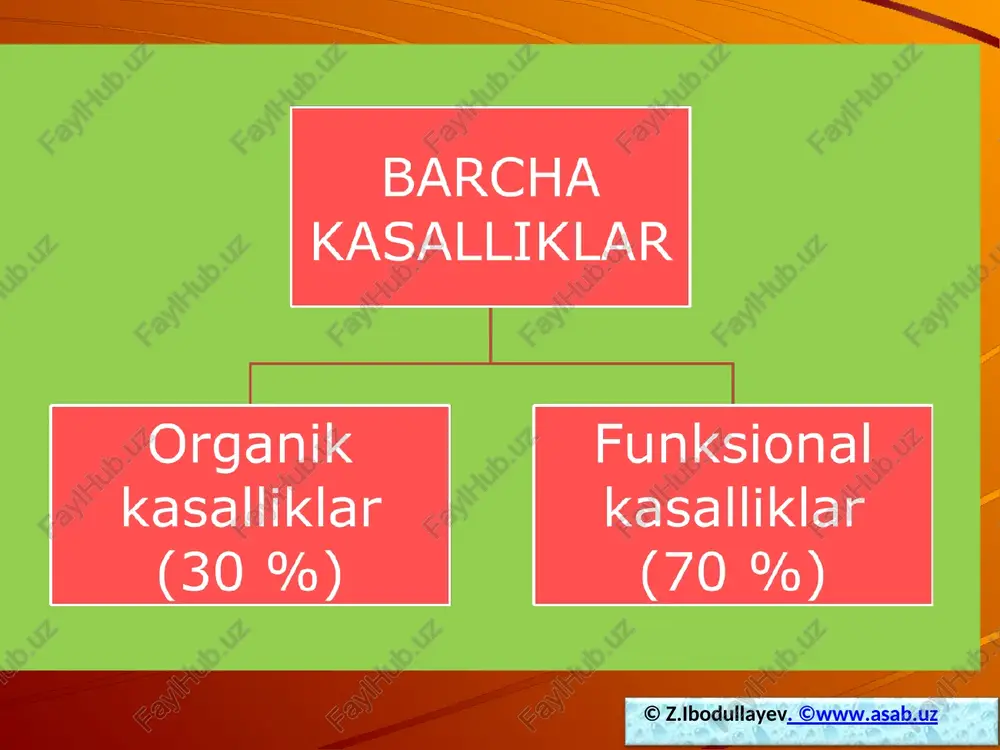 BARCHA KASALLIKLAR

Organik kasalliklar (30 %)

Funksional kasalliklar (70 %)

© Z.Ibodullayev. ©www.asab.uz

FaylHub.uz